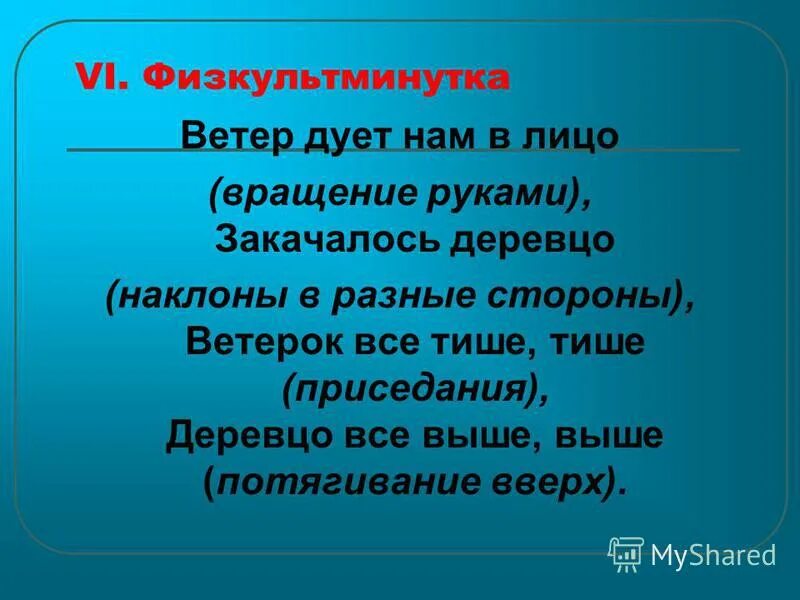 VI. Физкультминутка

Ветер дует нам в лицо
(вращение руками),
Закачалось деревцо
(наклоны в разные стороны),
Ветерок все тише, тише
(приседания),
Деревцо все выше, выше
(потягивание вверх).

MyShared